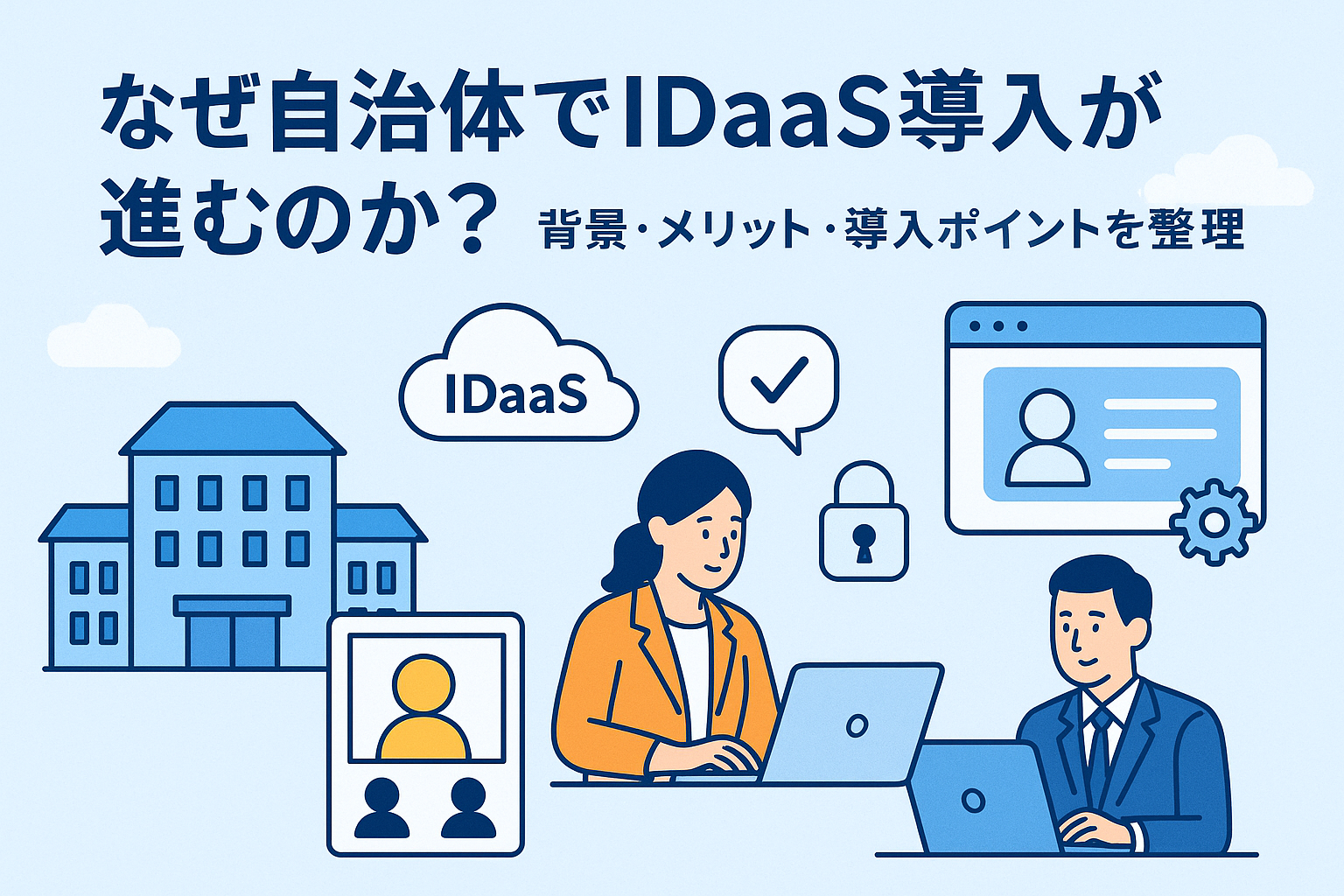 なぜ自治体でIDaaS導入が進むのか？ 背景・メリット・導入ポイントを整理

IDaaS